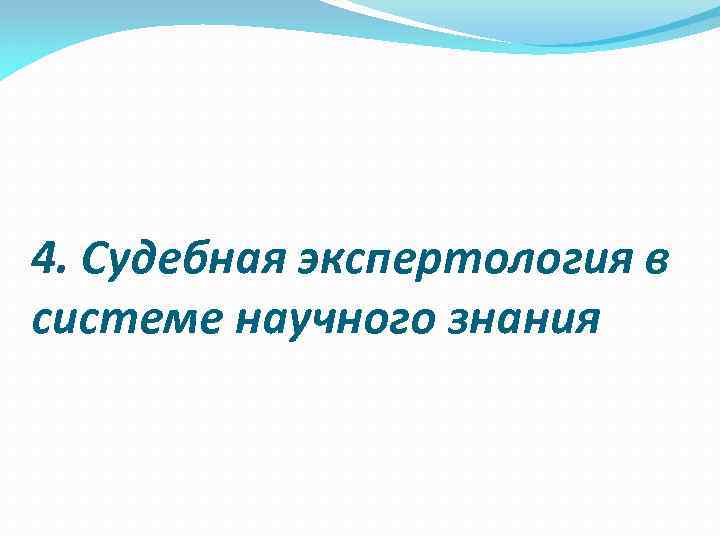 4. Судебная экспертология в системе научного знания